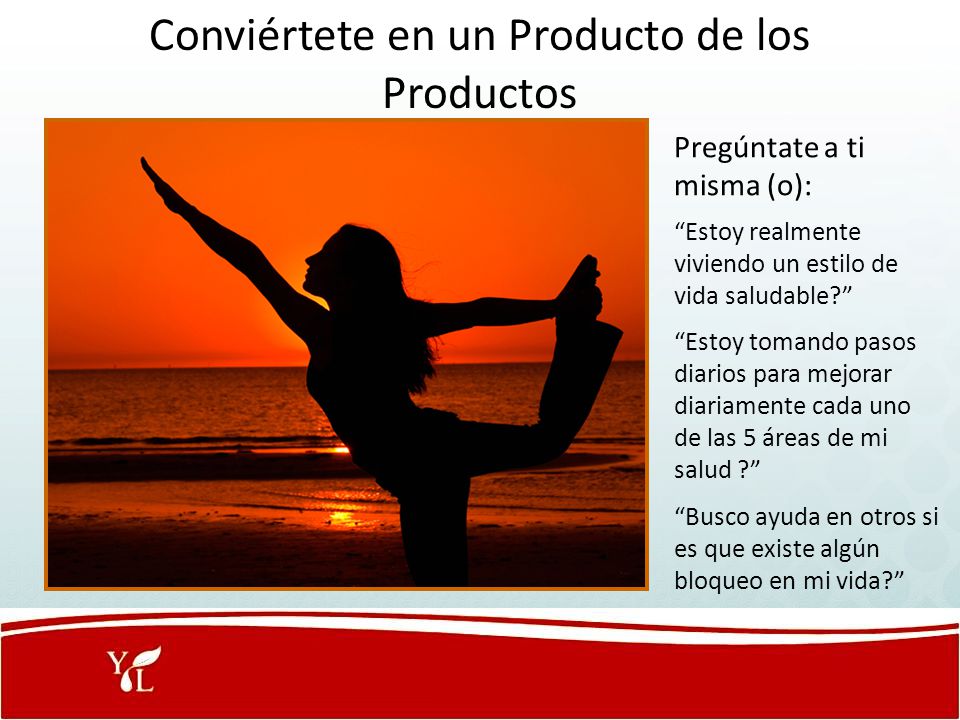 Conviértete en un Producto de los Productos

Pregúntate a ti misma (o):

“Estoy realmente viviendo un estilo de vida saludable?”

“Estoy tomando pasos diarios para mejorar diariamente cada uno de las 5 áreas de mi salud ?”

“Busco ayuda en otros si es que existe algún bloqueo en mi vida?”

YL